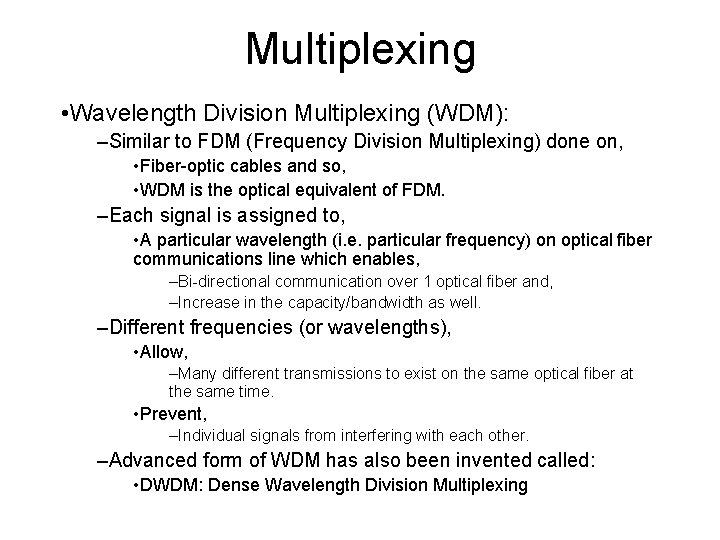 Multiplexing

•Wavelength Division Multiplexing (WDM):

–Similar to FDM (Frequency Division Multiplexing) done on,

•Fiber-optic cables and so,

•WDM is the optical equivalent of FDM.

–Each signal is assigned to,

•A particular wavelength (i.e. particular frequency) on optical fiber communications line which enables,

–Bi-directional communication over 1 optical fiber and,

–Increase in the capacity/bandwidth as well.

–Different frequencies (or wavelengths),

•Allow,

–Many different transmissions to exist on the same optical fiber at the same time.

•Prevent,

–Individual signals from interfering with each other.

–Advanced form of WDM has also been invented called:

•DWDM: Dense Wavelength Division Multiplexing